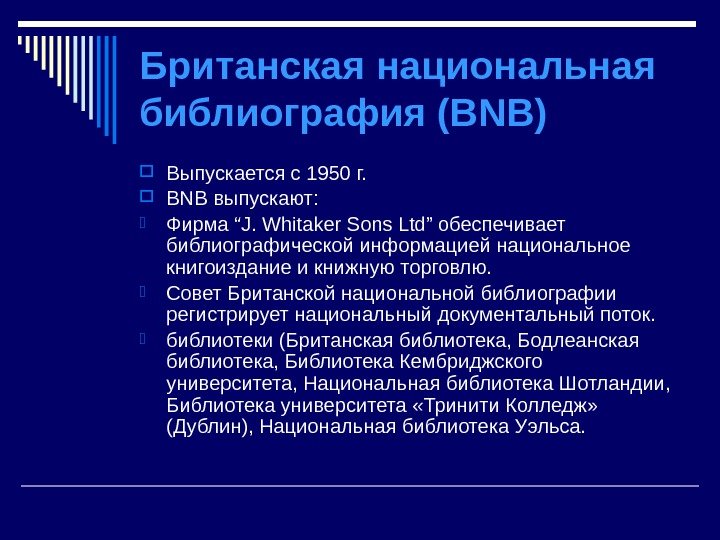 Британская национальная библиография (BNB)

Выпускается с 1950 г.

BNB выпускают:

Фирма “J. Whitaker Sons Ltd” обеспечивает библиографической информацией национальное книгоиздание и книжную торговлю.

Совет Британской национальной библиографии регистрирует национальный документальный поток.

библиотеки (Британская библиотека, Бодлеанская библиотека, Библиотека Кембриджского университета, Национальная библиотека Шотландии, Библиотека университета «Тринити Колледж» (Дублин), Национальная библиотека Уэльса.